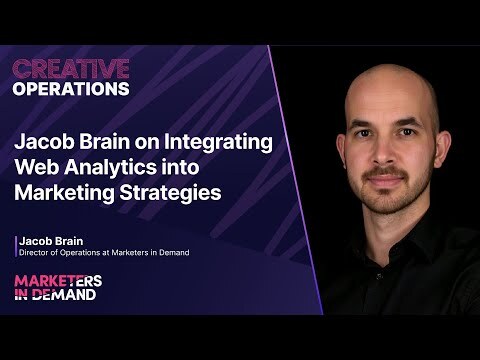 CREATIVE
OPERATIONS

Jacob Brain on Integrating Web Analytics into Marketing Strategies

Jacob Brain
Director of Operations at Marketers in Demand

MARKETERS
IN DEMAND